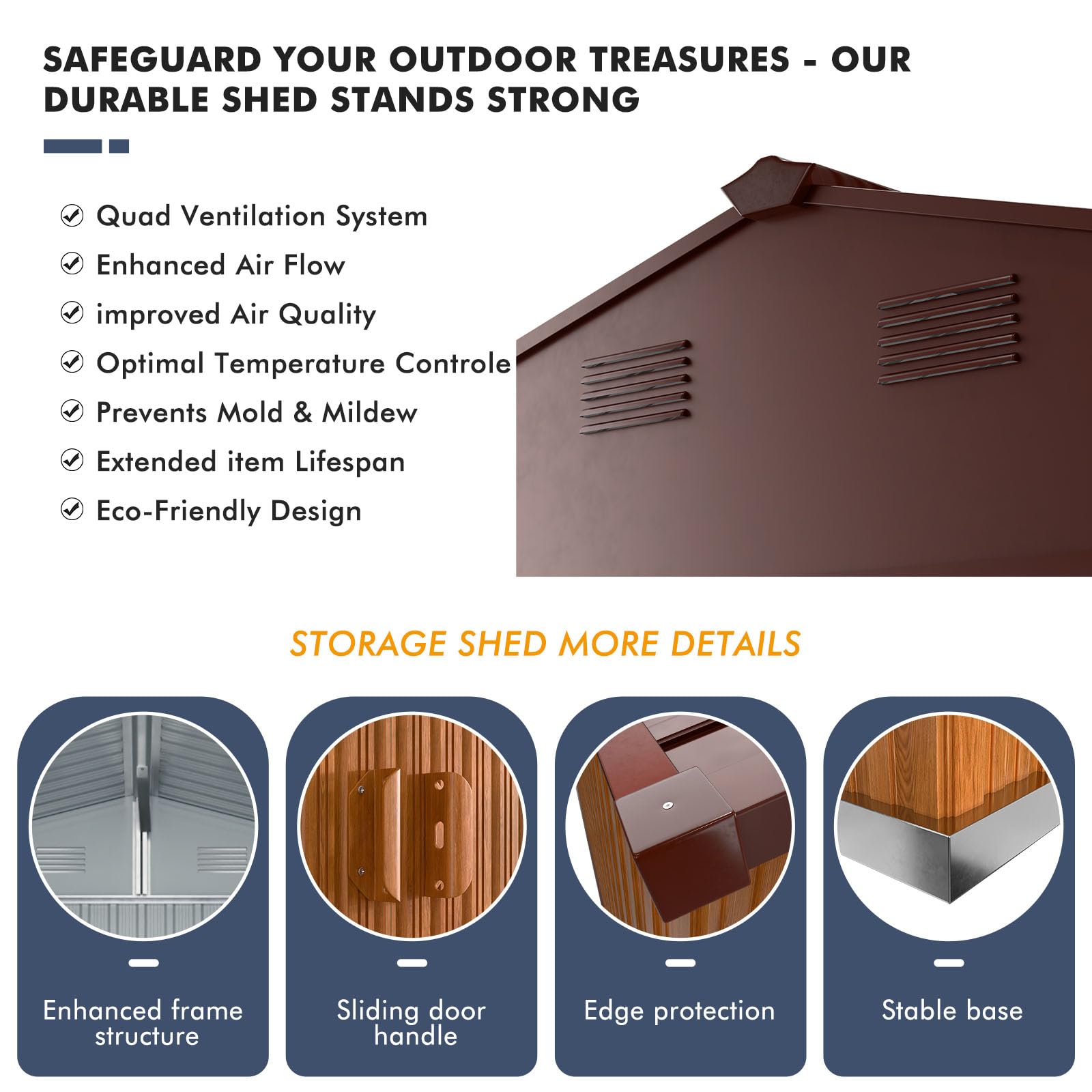 SAFEGUARD YOUR OUTDOOR TREASURES - OUR DURABLE SHED STANDS STRONG

Quad Ventilation System
Enhanced Air Flow
improved Air Quality
Optimal Temperature Controle
Prevents Mold & Mildew
Extended item Lifespan
Eco-Friendly Design

STORAGE SHED MORE DETAILS

Enhanced frame structure

Sliding door handle

Edge protection

Stable base